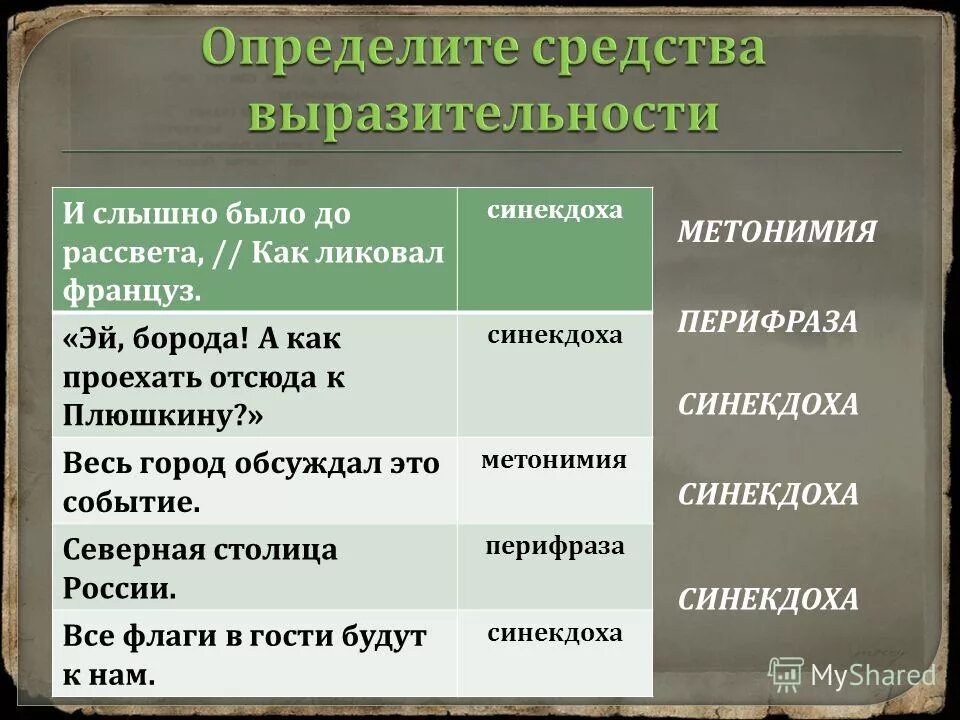 Определите средства выразительности

| И слышно было до рассвета, // Как ликовал француз. | синекдоха |
|---|---|
| «Эй, борода! А как проехать отсюда к Плюшкину?» | синекдоха |
| Весь город обсуждал это событие. | метонимия |
| Северная столица России. | перифраза |
| Все флаги в гости будут к нам. | синекдоха |

МЕТОНИМИЯ

ПЕРИФРАЗА

СИНЕКДОХА

СИНЕКДОХА

СИНЕКДОХА

MyShared